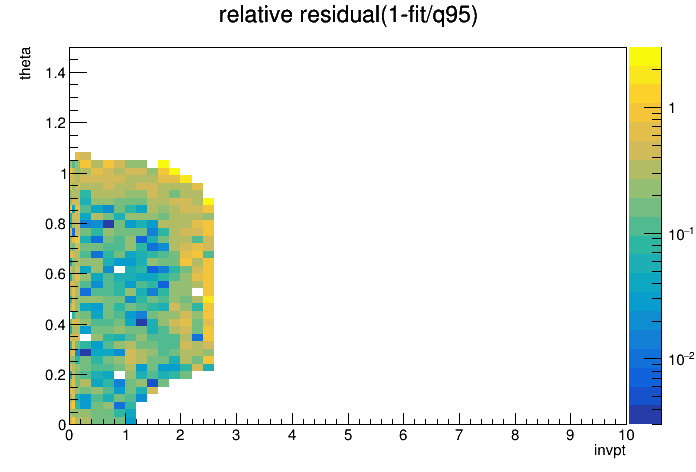 relative residual(1-fit/q95)

theta

1.4
1.2
1
0.8
0.6
0.4
0.2
0

0 1 2 3 4 5 6 7 8 9 10

invpt

1
$10^{-1}$
$10^{-2}$